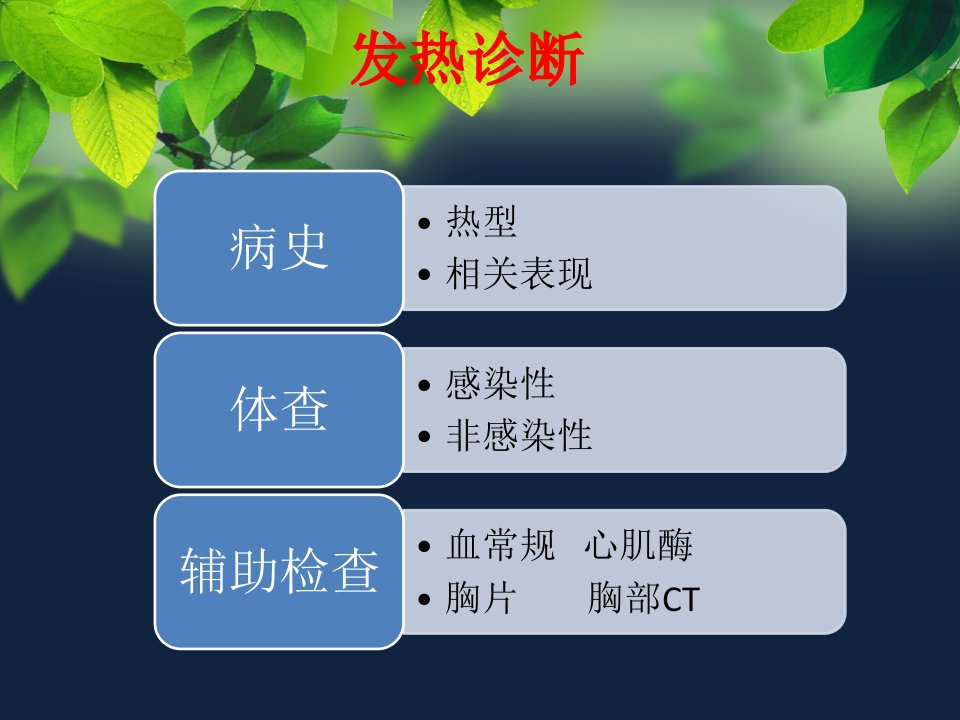 发热诊断

病史
• 热型
• 相关表现

体查
• 感染性
• 非感染性

辅助检查
• 血常规 心肌酶
• 胸片 胸部CT